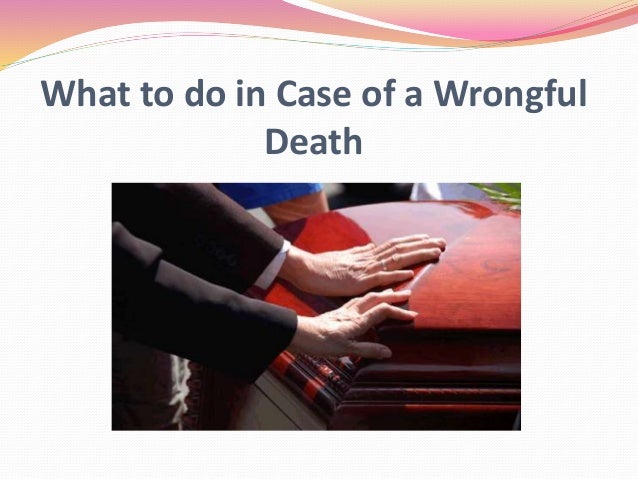 What to do in Case of a Wrongful Death